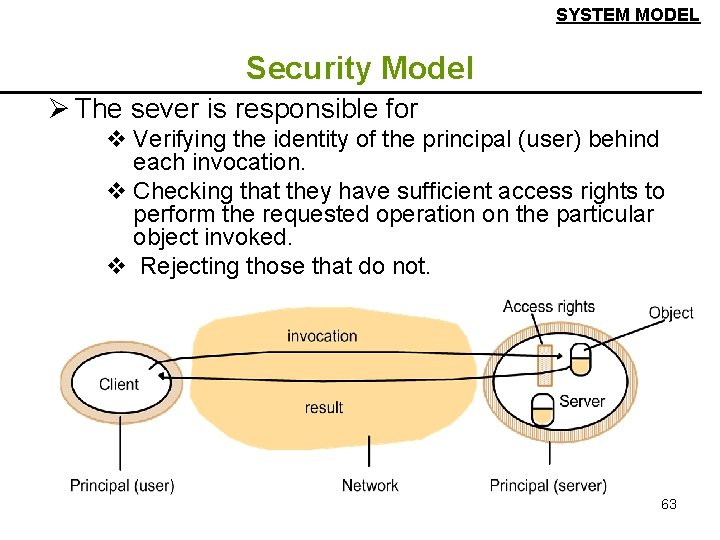 SYSTEM MODEL

Security Model

➢ The sever is responsible for

❖ Verifying the identity of the principal (user) behind each invocation.

❖ Checking that they have sufficient access rights to perform the requested operation on the particular object invoked.

❖ Rejecting those that do not.

Access rights

Object

invocation

Client

result

Server

Principal (user)

Network

Principal (server)

63